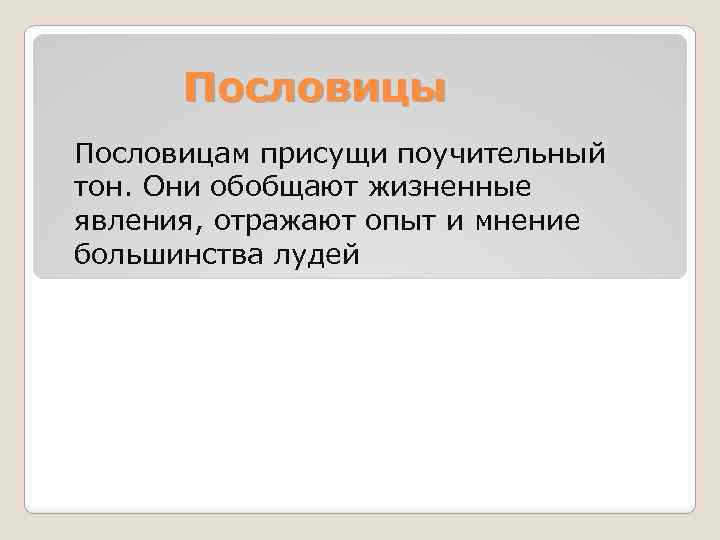 Пословицы

Пословицам присущи поучительный тон. Они обобщают жизненные явления, отражают опыт и мнение большинства лудей